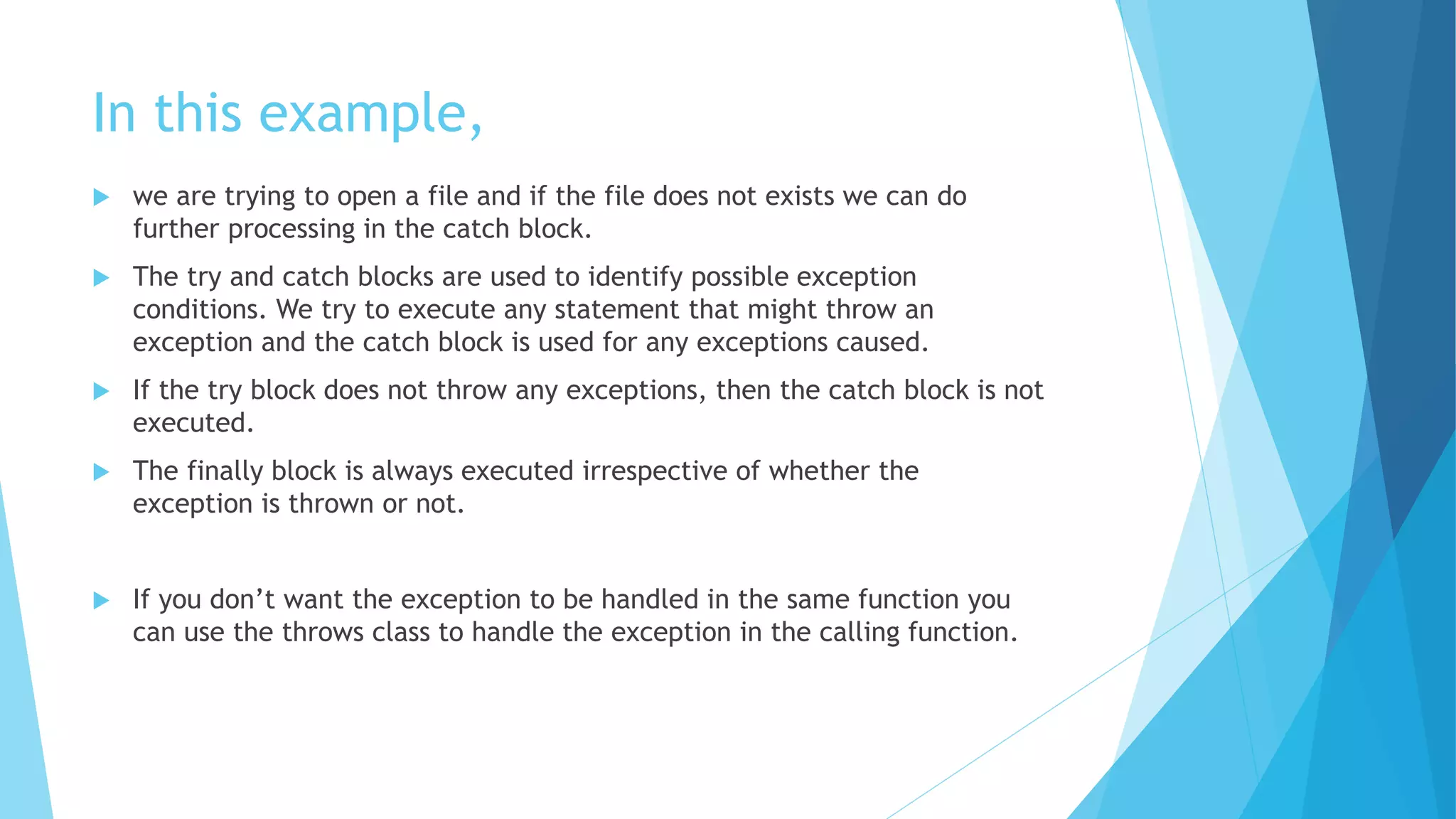 In this example,

▶ we are trying to open a file and if the file does not exists we can do further processing in the catch block.

▶ The try and catch blocks are used to identify possible exception conditions. We try to execute any statement that might throw an exception and the catch block is used for any exceptions caused.

▶ If the try block does not throw any exceptions, then the catch block is not executed.

▶ The finally block is always executed irrespective of whether the exception is thrown or not.

▶ If you don’t want the exception to be handled in the same function you can use the throws class to handle the exception in the calling function.